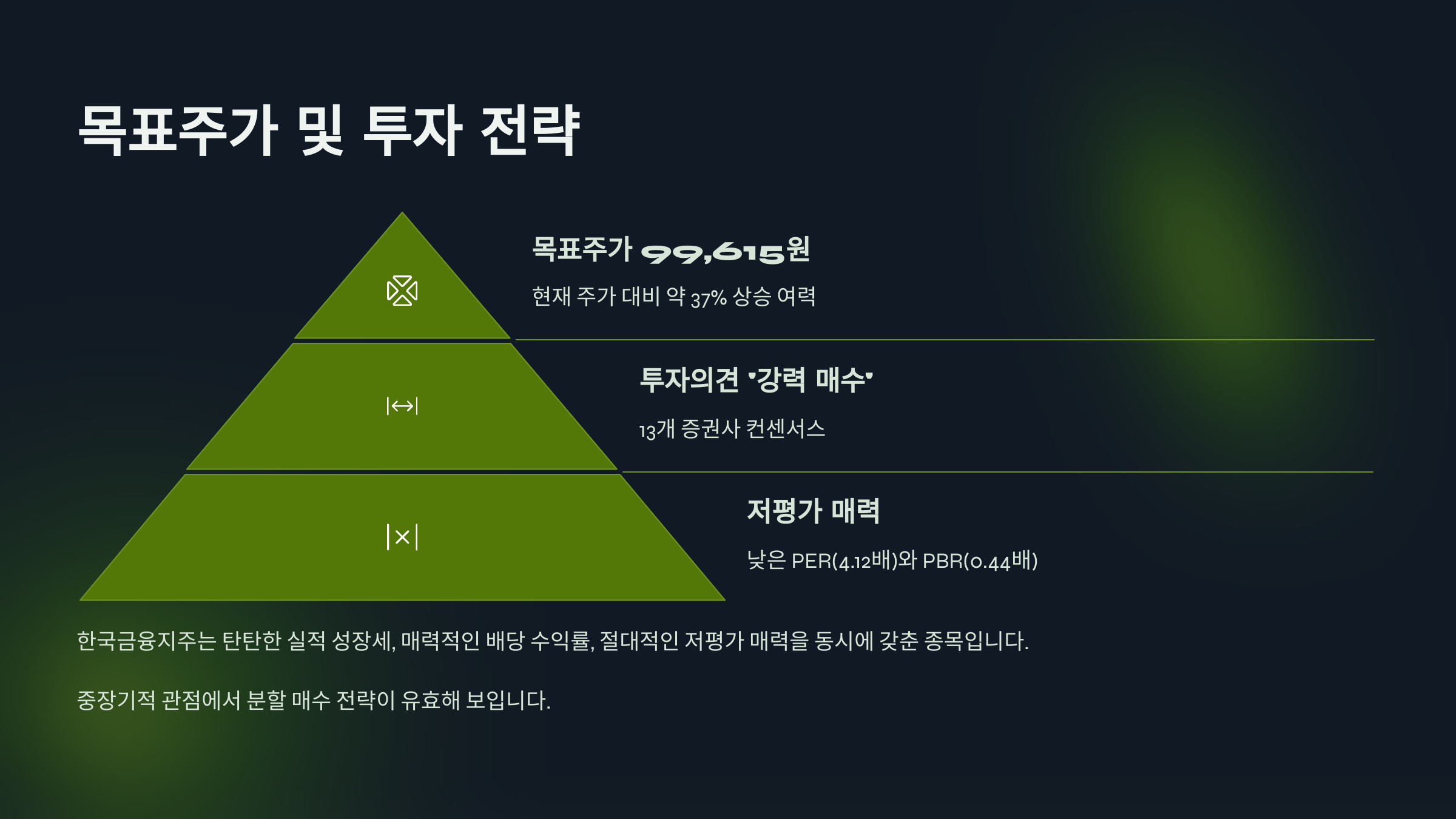 목표주가 및 투자 전략

목표주가 99,615원

현재 주가 대비 약 37% 상승 여력

투자의견 "강력 매수"

13개 증권사 컨센서스

저평가 매력

낮은 PER(4.12배)와 PBR(0.44배)

한국금융지주는 탄탄한 실적 성장세, 매력적인 배당 수익률, 절대적인 저평가 매력을 동시에 갖춘 종목입니다.

중장기적 관점에서 분할 매수 전략이 유효해 보입니다.